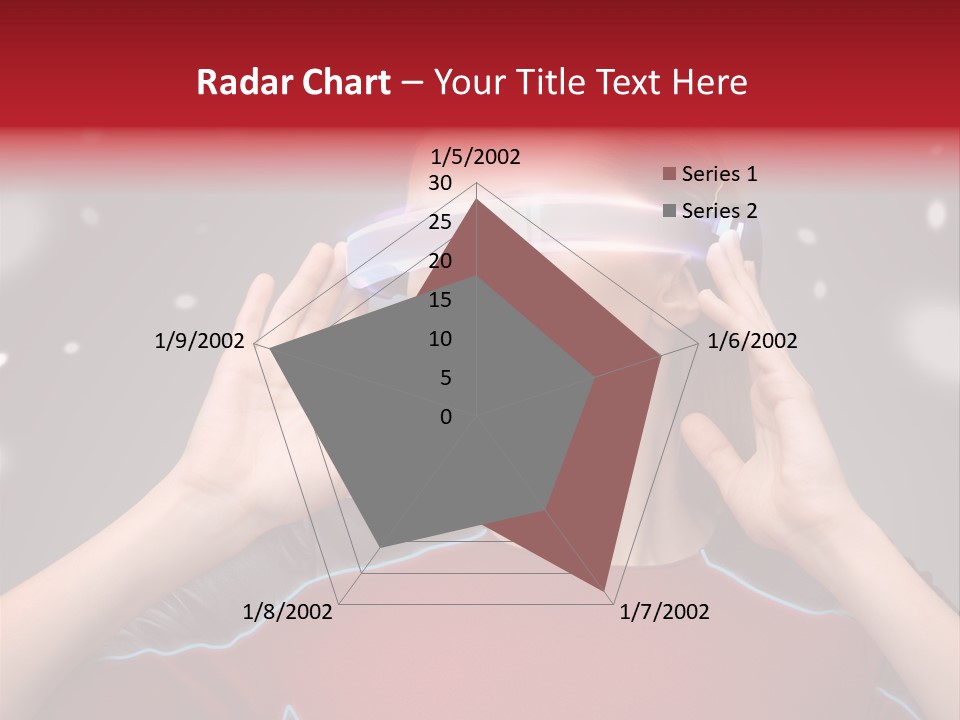 Radar Chart – Your Title Text Here

1/5/2002
30
25
20
15
10
5
0

Series 1
Series 2

1/6/2002
1/7/2002
1/8/2002
1/9/2002